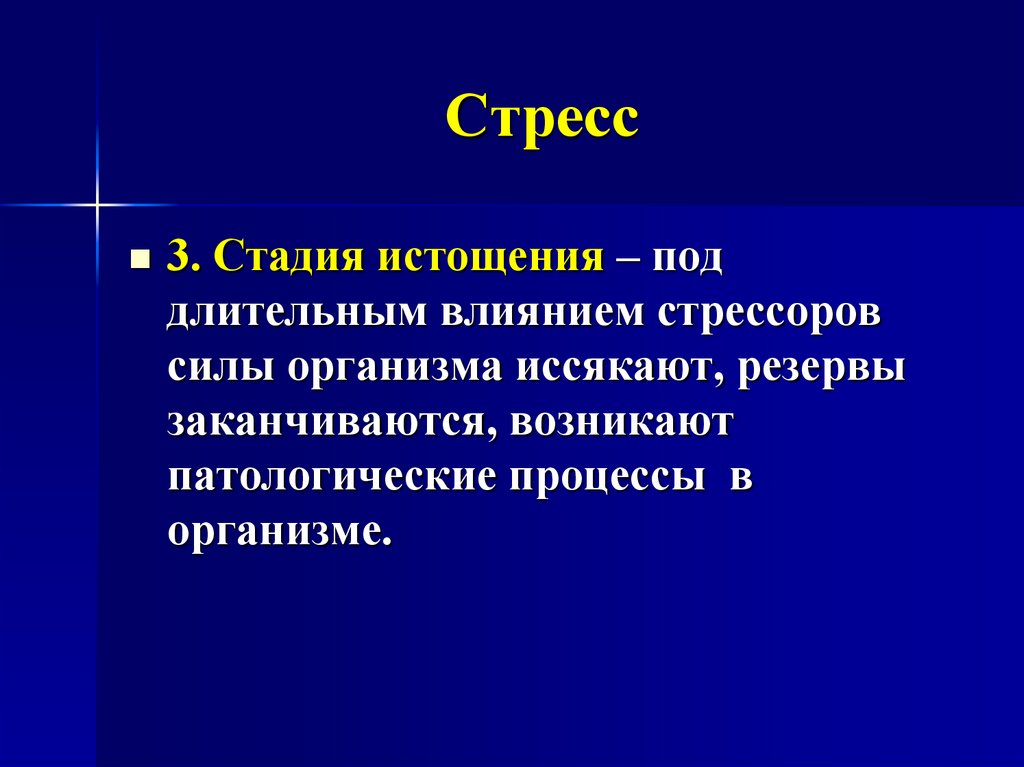 Стресс

3. Стадия истощения – под длительным влиянием стрессоров силы организма иссякают, резервы заканчиваются, возникают патологические процессы в организме.